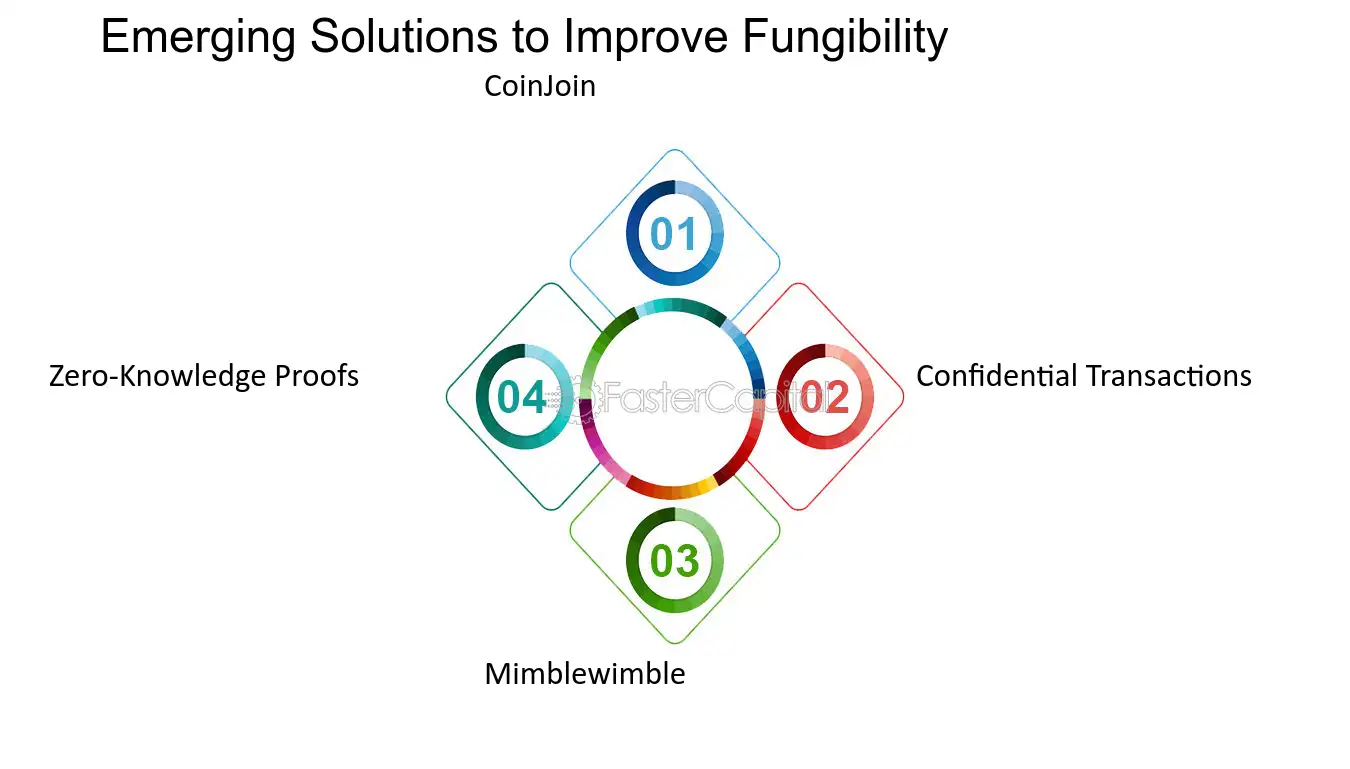 Emerging Solutions to Improve Fungibility

CoinJoin

01

Zero-Knowledge Proofs

04

FasterCapital

02

Confidential Transactions

03

Mimblewimble